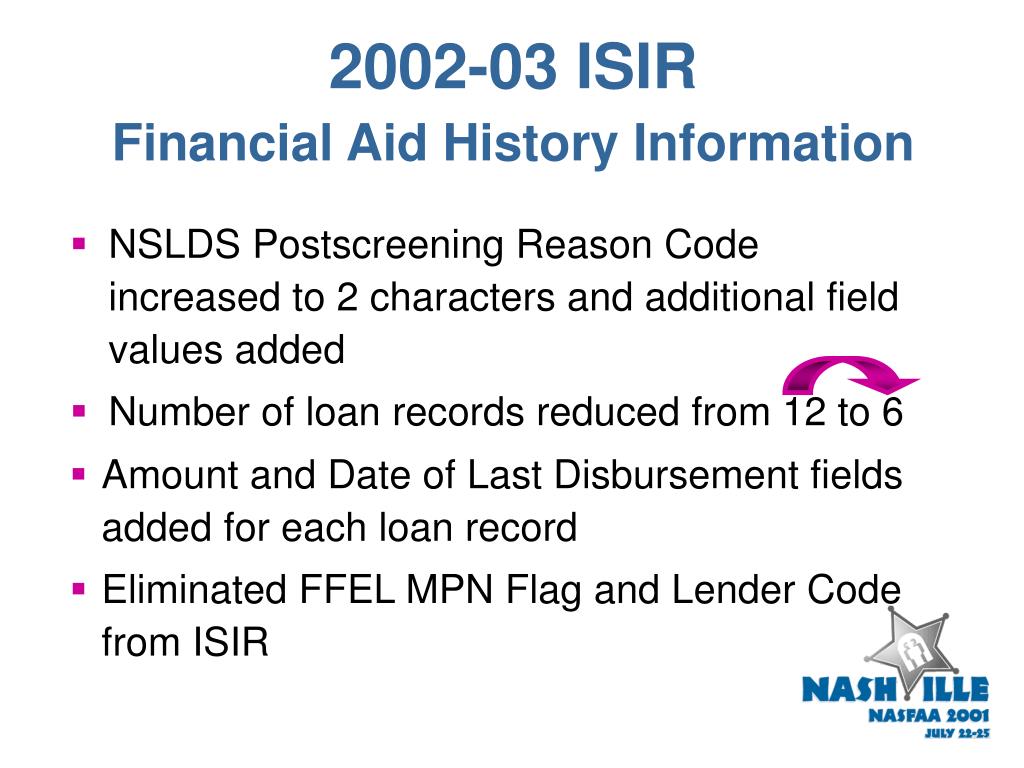 2002-03 ISIR
Financial Aid History Information

▪ NSLDS Postscreening Reason Code increased to 2 characters and additional field values added

▪ Number of loan records reduced from 12 to 6

▪ Amount and Date of Last Disbursement fields added for each loan record

▪ Eliminated FFEL MPN Flag and Lender Code from ISIR

NASHVILLE
NASFAA 2001
JULY 22-25